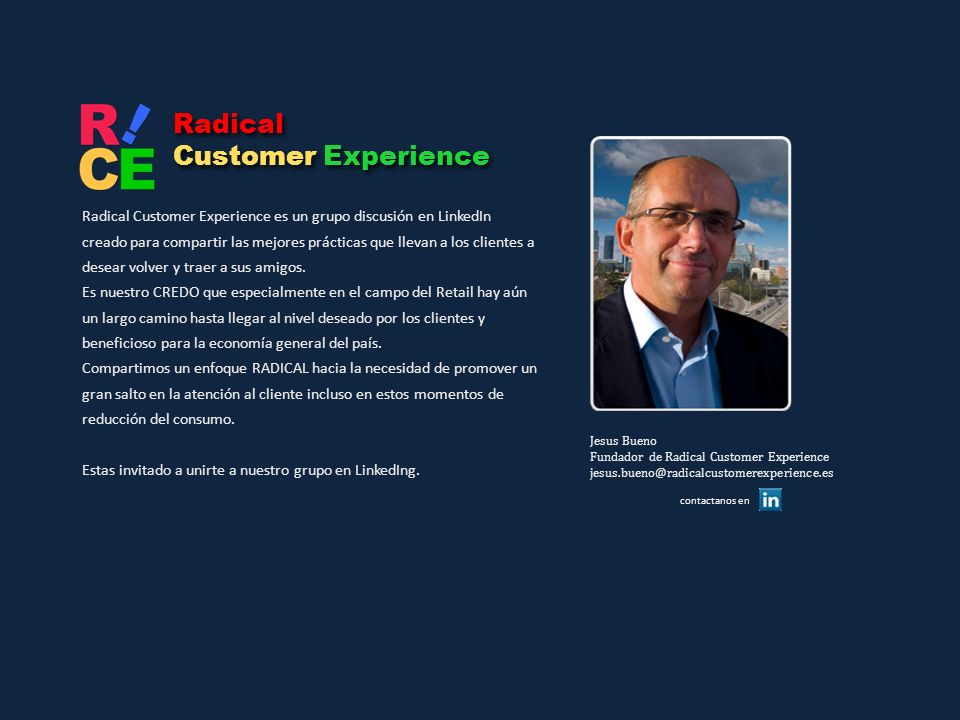 R!
CE
Radical
Customer Experience

Radical Customer Experience es un grupo discusión en LinkedIn creado para compartir las mejores prácticas que llevan a los clientes a desear volver y traer a sus amigos.
Es nuestro CREDO que especialmente en el campo del Retail hay aún un largo camino hasta llegar al nivel deseado por los clientes y beneficioso para la economía general del país.
Compartimos un enfoque RADICAL hacia la necesidad de promover un gran salto en la atención al cliente incluso en estos momentos de reducción del consumo.

Estas invitado a unirte a nuestro grupo en LinkedIng.

Jesus Bueno
Fundador de Radical Customer Experience
jesus.bueno@radicalcustomerexperience.es

contactanos en in